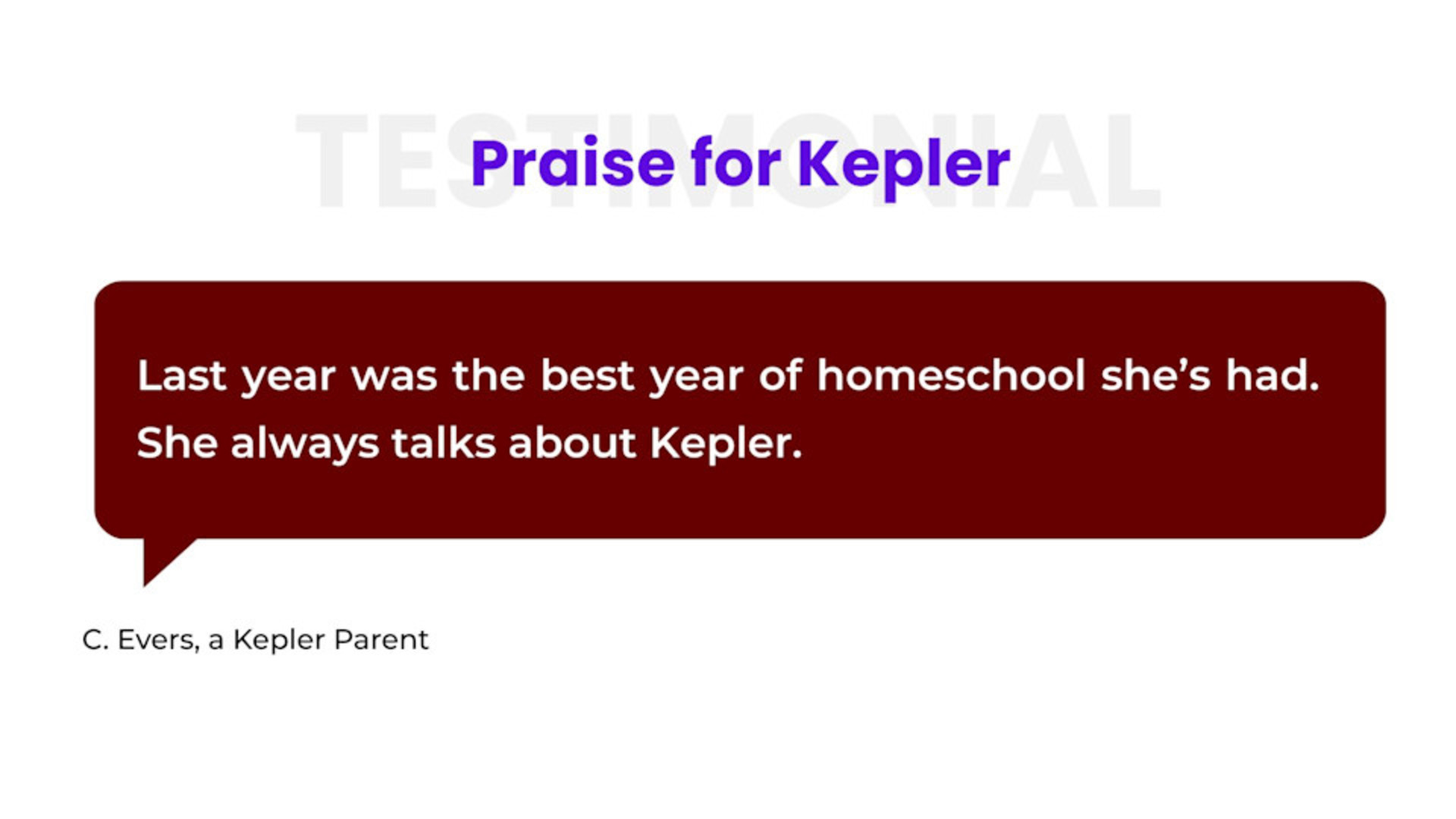 TESTIMONIAL

Praise for Kepler

Last year was the best year of homeschool she's had. She always talks about Kepler.

C. Evers, a Kepler Parent